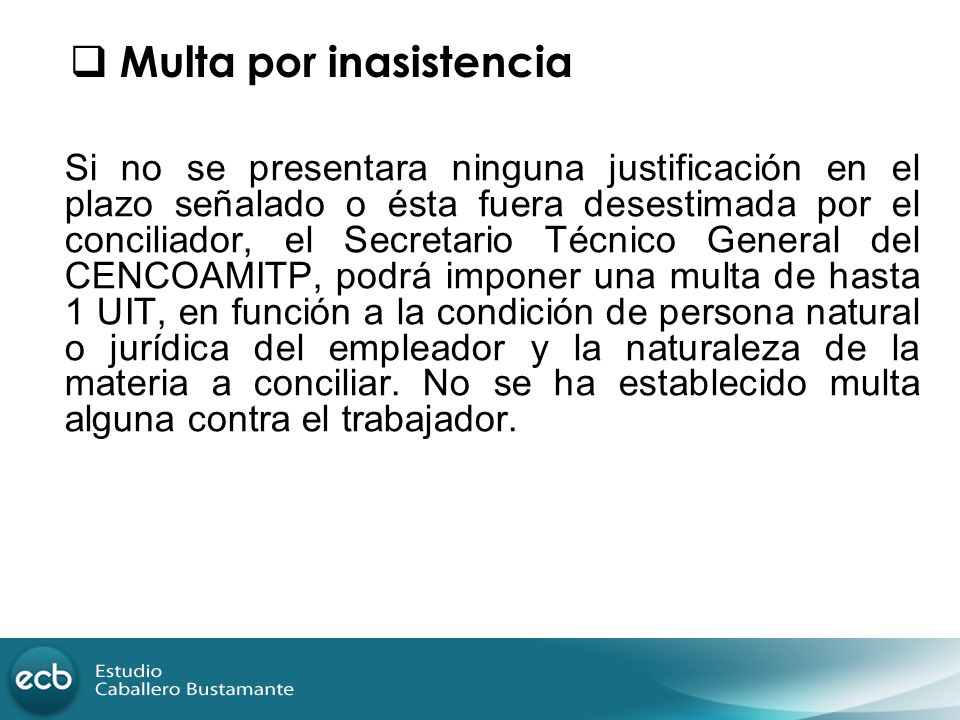 ❑ Multa por inasistencia

Si no se presentara ninguna justificación en el plazo señalado o ésta fuera desestimada por el conciliador, el Secretario Técnico General del CENCOAMITP, podrá imponer una multa de hasta 1 UIT, en función a la condición de persona natural o jurídica del empleador y la naturaleza de la materia a conciliar. No se ha establecido multa alguna contra el trabajador.

ecb Estudio Caballero Bustamante